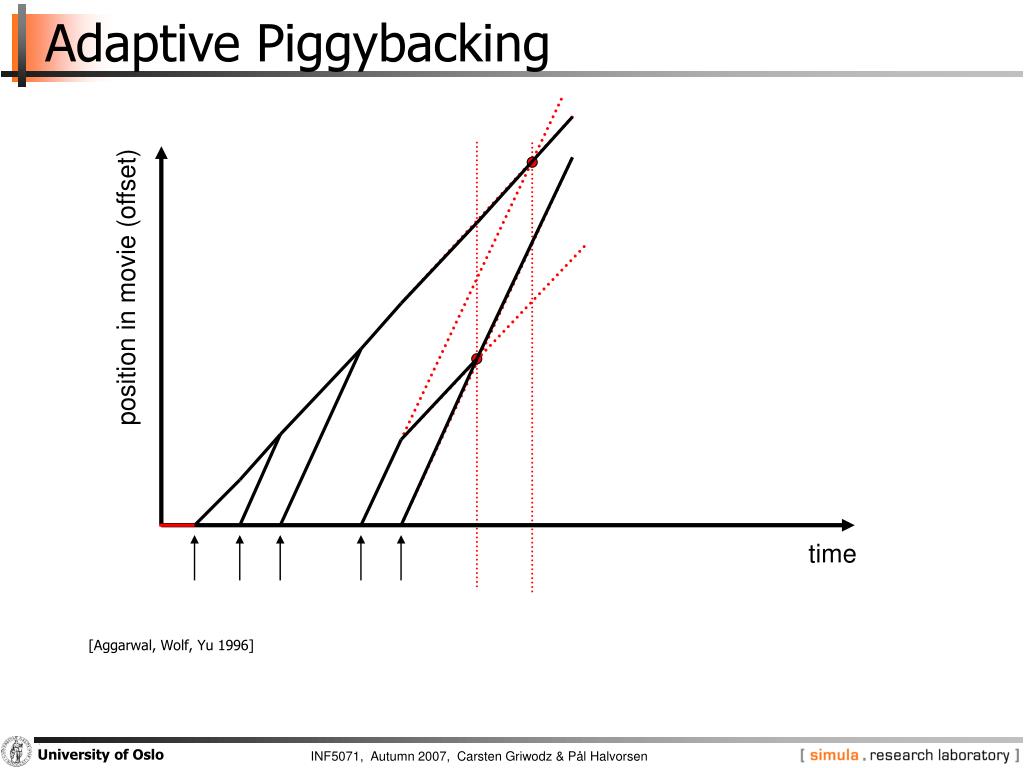 Adaptive Piggybacking

position in movie (offset)

time

[Aggarwal, Wolf, Yu 1996]

University of Oslo

INF5071, Autumn 2007, Carsten Griwodz & Pål Halvorsen

[ simula . research laboratory ]